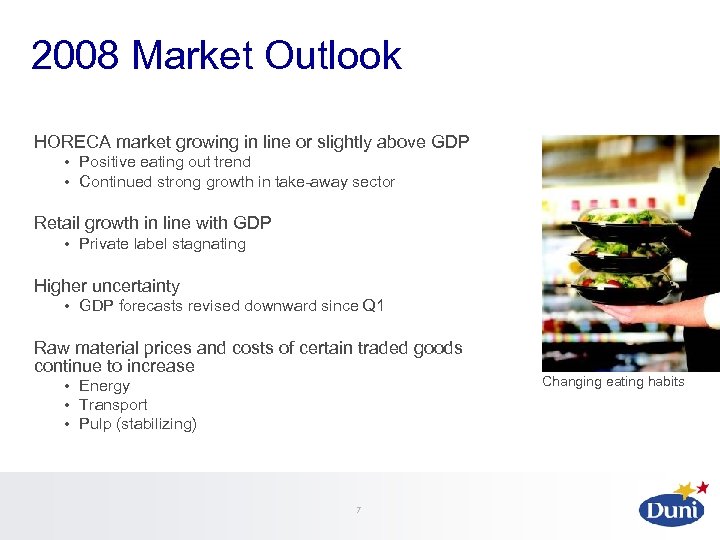 2008 Market Outlook

HORECA market growing in line or slightly above GDP
• Positive eating out trend
• Continued strong growth in take-away sector

Retail growth in line with GDP
• Private label stagnating

Higher uncertainty
• GDP forecasts revised downward since Q1

Raw material prices and costs of certain traded goods continue to increase
• Energy
• Transport
• Pulp (stabilizing)

Changing eating habits

7

Duni